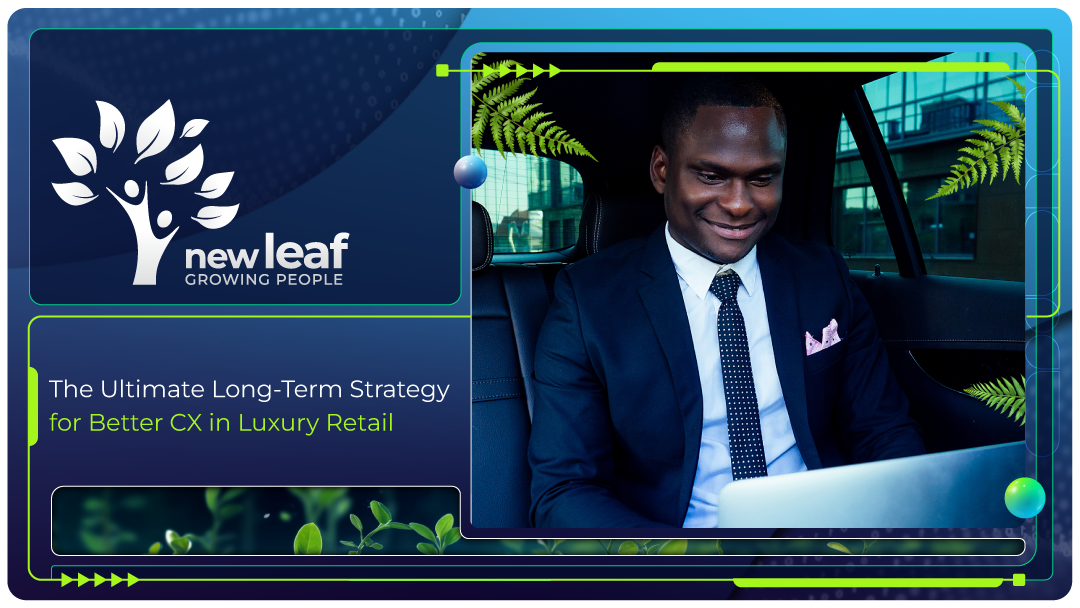 new leaf
GROWING PEOPLE

The Ultimate Long-Term Strategy for Better CX in Luxury Retail